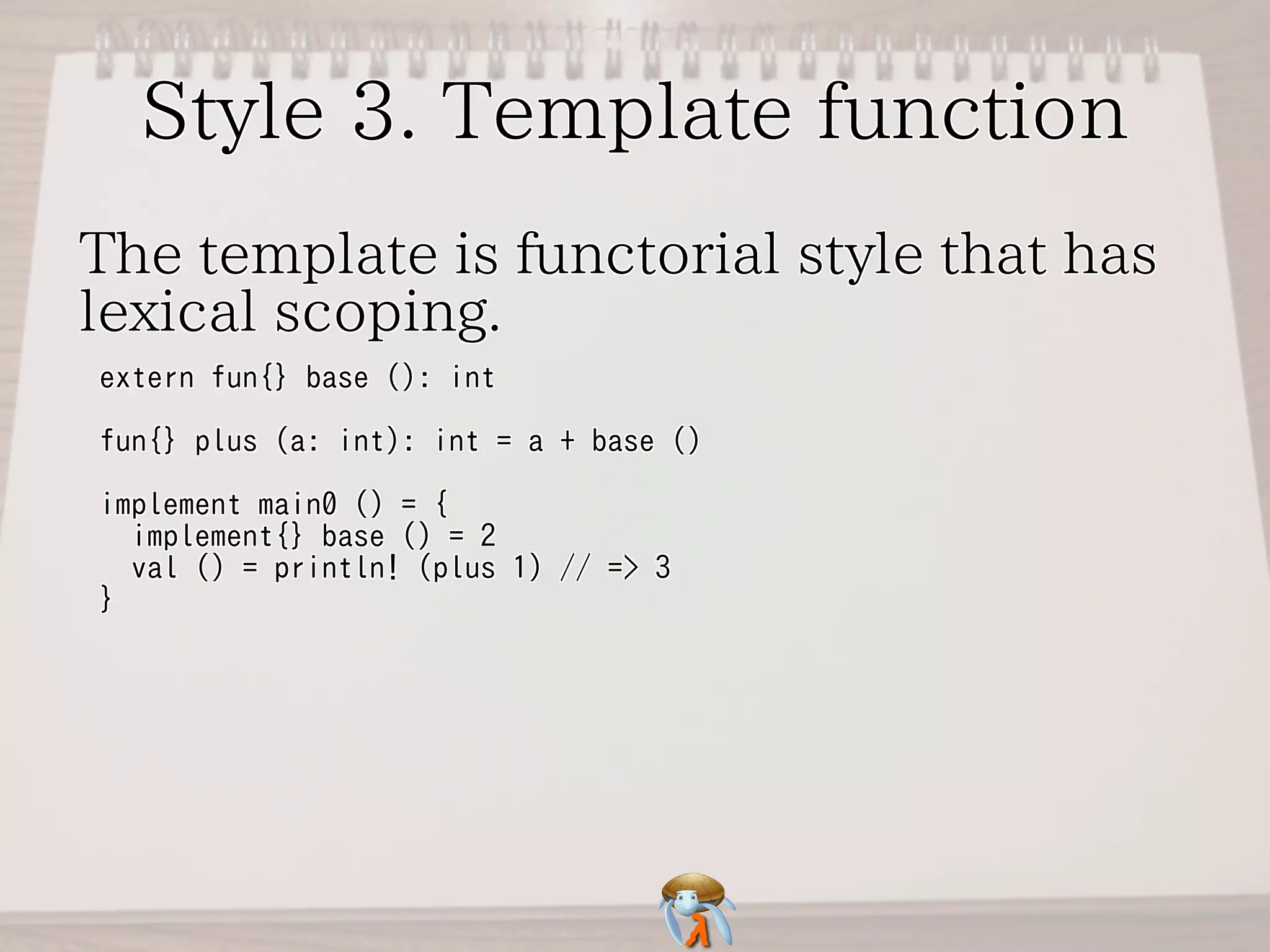 Style 3. Template function

The template is functorial style that has lexical scoping.

extern fun{} base (): int

fun{} plus (a: int): int = a + base ()

implement main0 () = {
  implement{} base () = 2
  val () = println! (plus 1) // => 3
}

λ